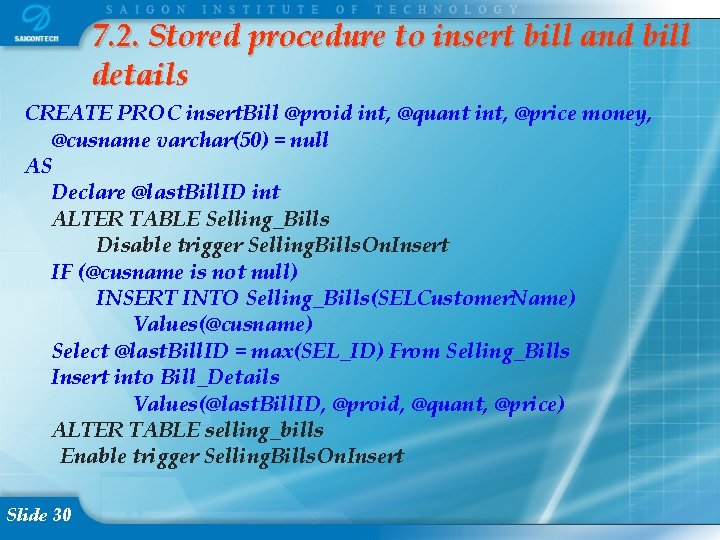 SAIGONTECH
SAIGON INSTITUTE OF TECHNOLOGY

7.2. Stored procedure to insert bill and bill details

CREATE PROC insertBill @proid int, @quant int, @price money, @cusname varchar(50) = null
AS
Declare @lastBillID int
ALTER TABLE Selling_Bills
Disable trigger SellingBillsOnInsert
IF (@cusname is not null)
INSERT INTO Selling_Bills(SELCustomerName)
Values(@cusname)
Select @lastBillID = max(SEL_ID) From Selling_Bills
Insert into Bill_Details
Values(@lastBillID, @proid, @quant, @price)
ALTER TABLE selling_bills
Enable trigger SellingBillsOnInsert

Slide 30